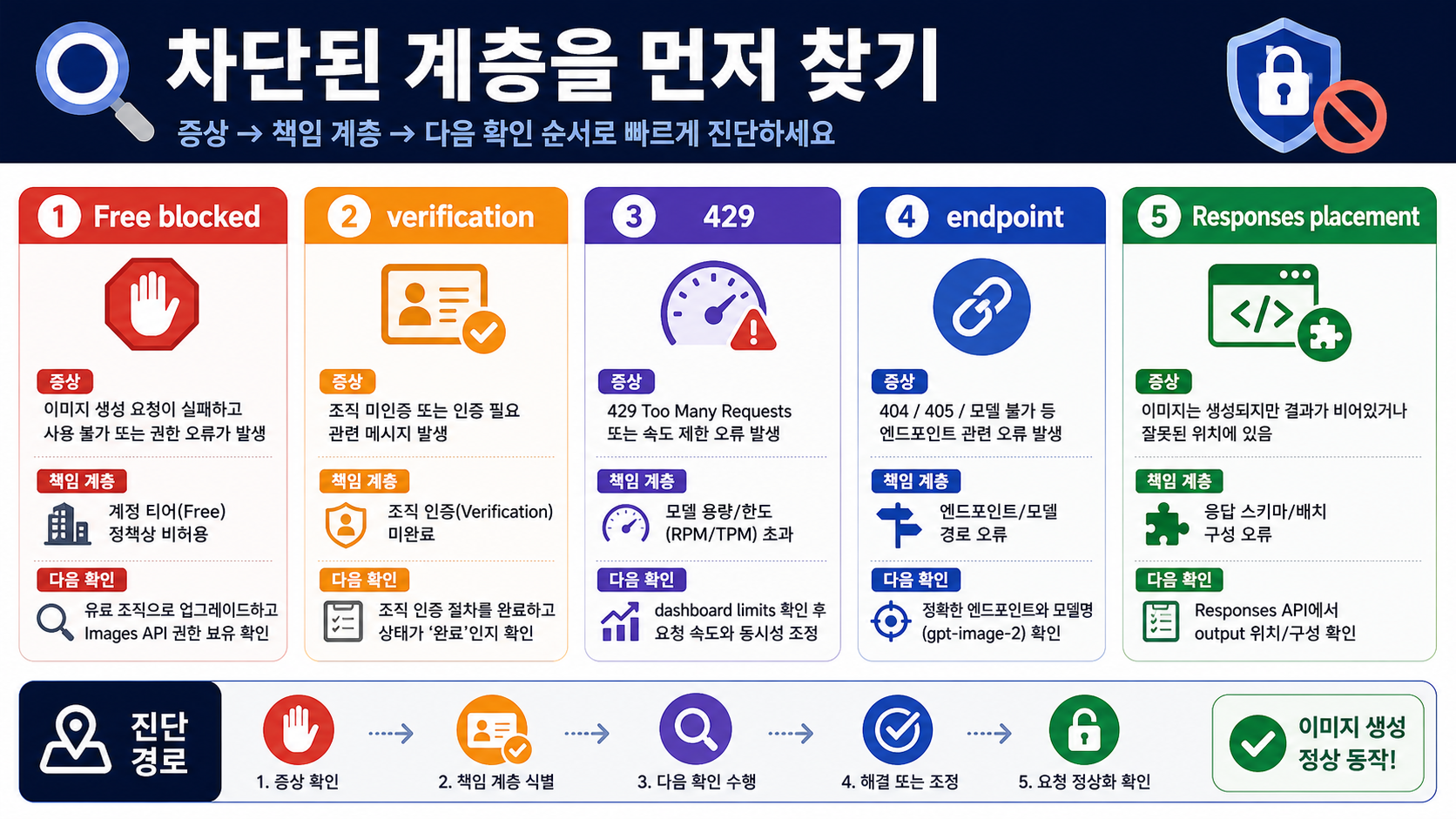 차단된 계층을 먼저 찾기

증상 → 책임 계층 → 다음 확인 순서로 빠르게 진단하세요

1 Free blocked

증상
이미지 생성 요청이 실패하고 사용 불가 또는 권한 오류가 발생

책임 계층
계정 티어(Free) 정책상 비허용

다음 확인
유료 조직으로 업그레이드하고 Images API 권한 보유 확인

2 verification

증상
조직 미인증 또는 인증 필요 관련 메시지 발생

책임 계층
조직 인증(Verification) 미완료

다음 확인
조직 인증 절차를 완료하고 상태가 '완료'인지 확인

3 429

증상
429 Too Many Requests 또는 속도 제한 오류 발생

책임 계층
모델 용량/한도 (RPM/TPM) 초과

다음 확인
dashboard limits 확인 후 요청 속도와 동시성 조정

4 endpoint

증상
404 / 405 / 모델 불가 등 엔드포인트 관련 오류 발생

책임 계층
엔드포인트/모델 경로 오류

다음 확인
정확한 엔드포인트와 모델명 (gpt-image-2) 확인

5 Responses placement

증상
이미지는 생성되지만 결과가 비어있거나 잘못된 위치에 있음

책임 계층
응답 스키마/배치 구성 오류

다음 확인
Responses API에서 output 위치/구성 확인

진단 경로

1. 증상 확인
2. 책임 계층 식별
3. 다음 확인 수행
4. 해결 또는 조정
5. 요청 정상화 확인

이미지 생성 정상 동작!